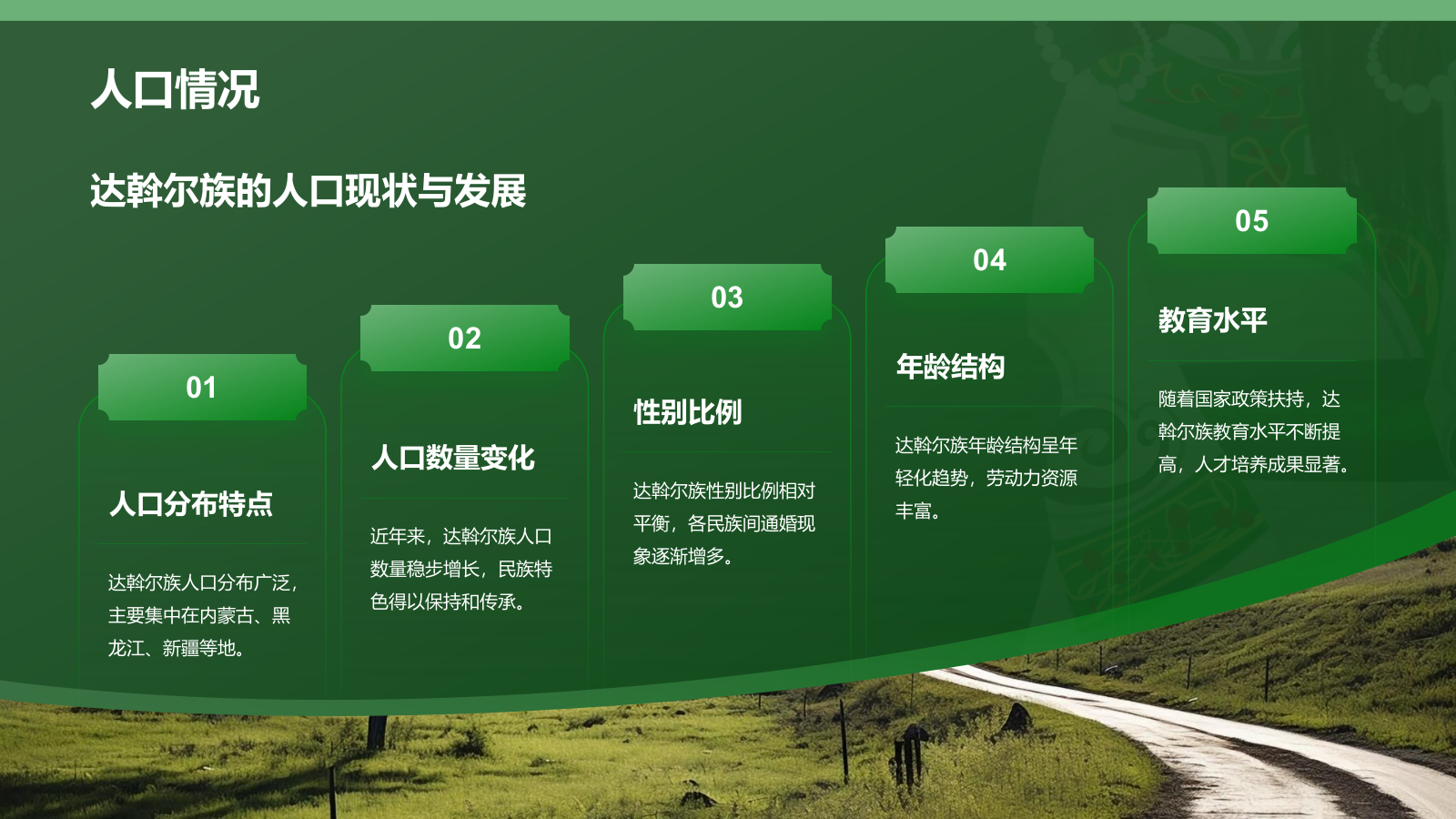 人口情况

达斡尔族的人口现状与发展

01

人口分布特点

达斡尔族人口分布广泛，主要集中在内蒙古、黑龙江、新疆等地。

02

人口数量变化

近年来，达斡尔族人口数量稳步增长，民族特色得以保持和传承。

03

性别比例

达斡尔族性别比例相对平衡，各民族间通婚现象逐渐增多。

04

年龄结构

达斡尔族年龄结构呈年轻化趋势，劳动力资源丰富。

05

教育水平

随着国家政策扶持，达斡尔族教育水平不断提高，人才培养成果显著。